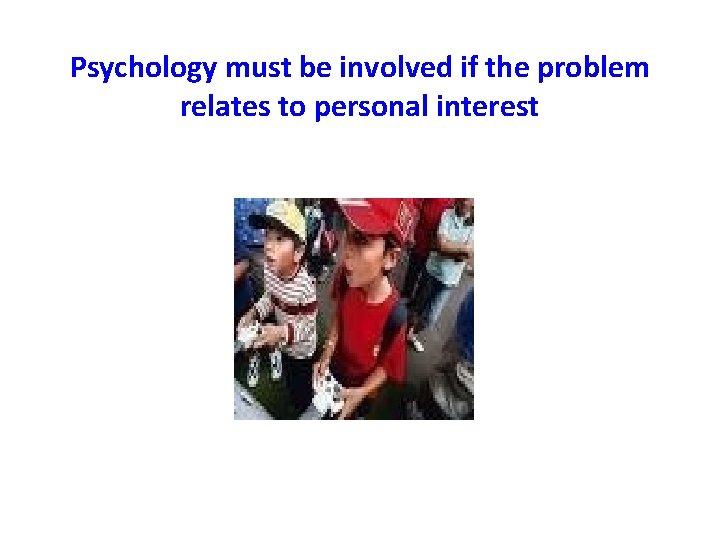 Psychology must be involved if the problem relates to personal interest